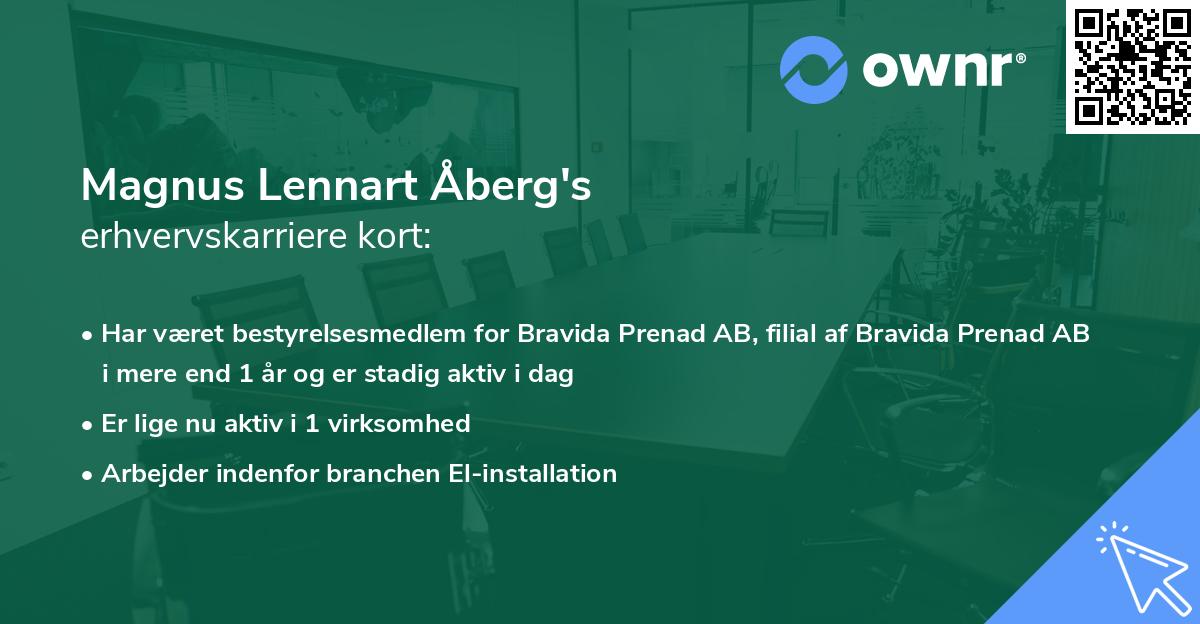 ownr®

Magnus Lennart Åberg's
erhvervskarriere kort:

• Har været bestyrelsesmedlem for Bravida Prenad AB, filial af Bravida Prenad AB i mere end 1 år og er stadig aktiv i dag
• Er lige nu aktiv i 1 virksomhed
• Arbejder indenfor branchen El-installation